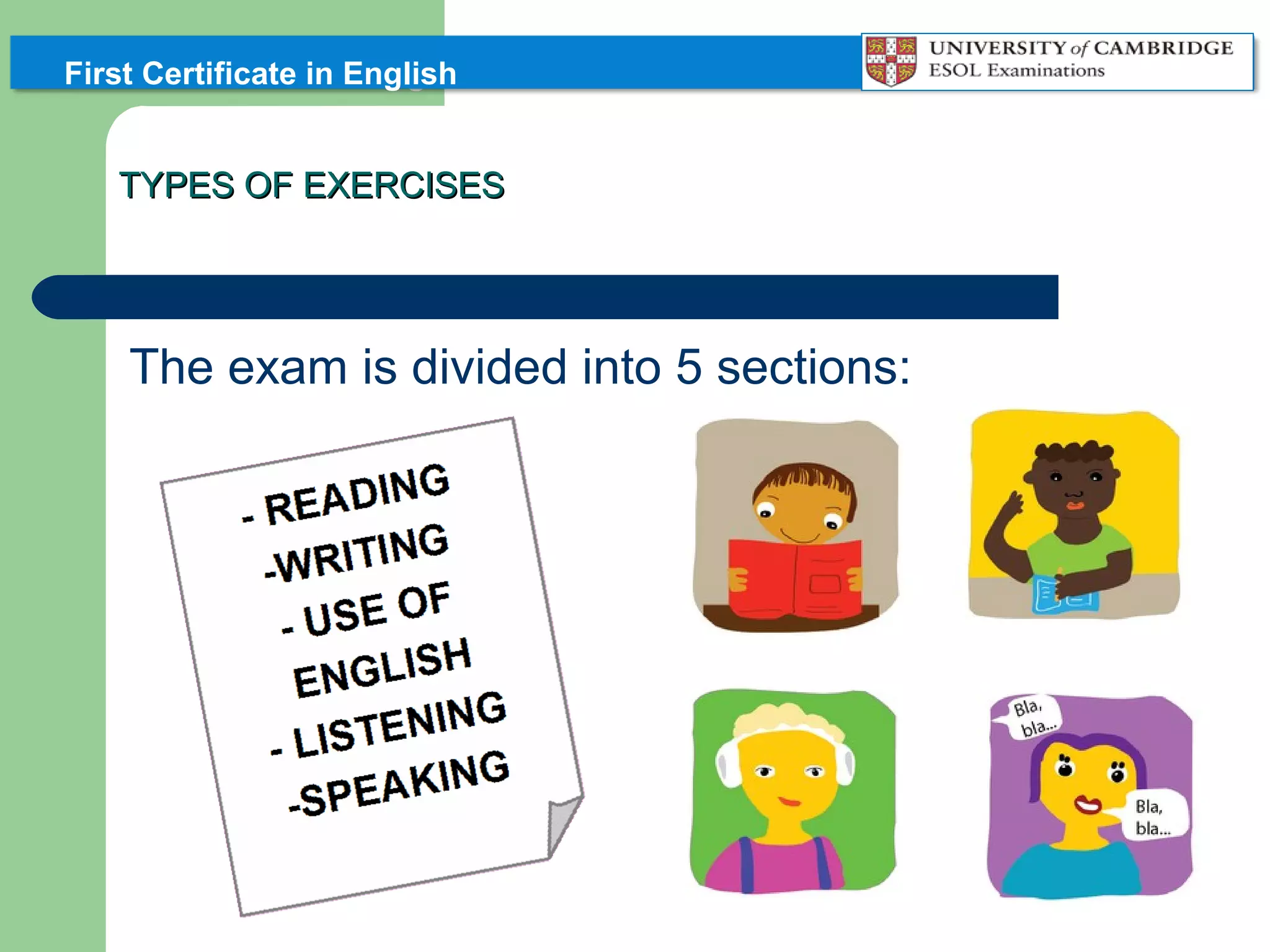 First Certificate in English

UNIVERSITY of CAMBRIDGE
ESOL Examinations

TYPES OF EXERCISES

The exam is divided into 5 sections:

- READING
-WRITING
- USE OF ENGLISH
- LISTENING
-SPEAKING

Bla, bla...

Bla, bla...